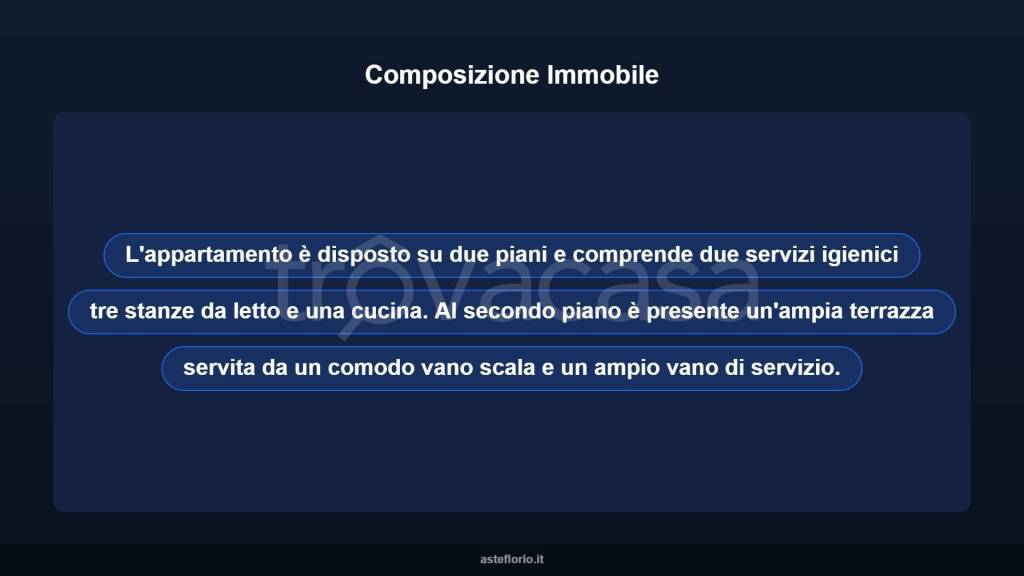 Composizione Immobile

L'appartamento è disposto su due piani e comprende due servizi igienici

tre stanze da letto e una cucina. Al secondo piano è presente un'ampia terrazza

servita da un comodo vano scala e un ampio vano di servizio.

trovacasa

asteflorio.it